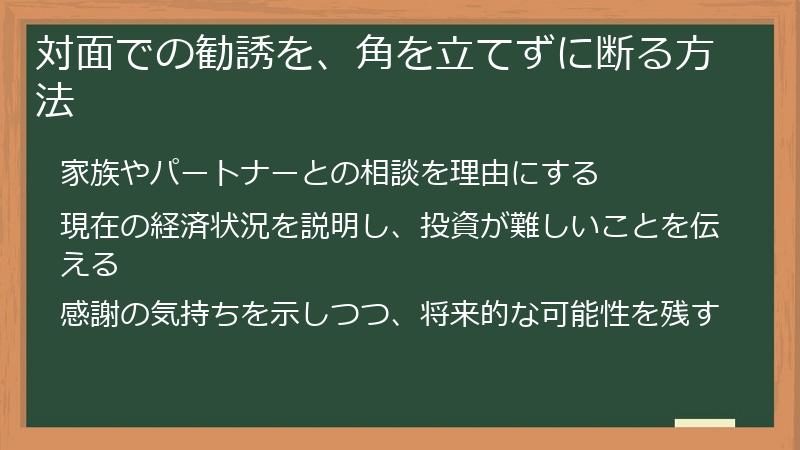 対面での勧誘を、角を立てずに断る方法

家族やパートナーとの相談を理由にする

現在の経済状況を説明し、投資が難しいことを伝える

感謝の気持ちを示しつつ、将来的な可能性を残す